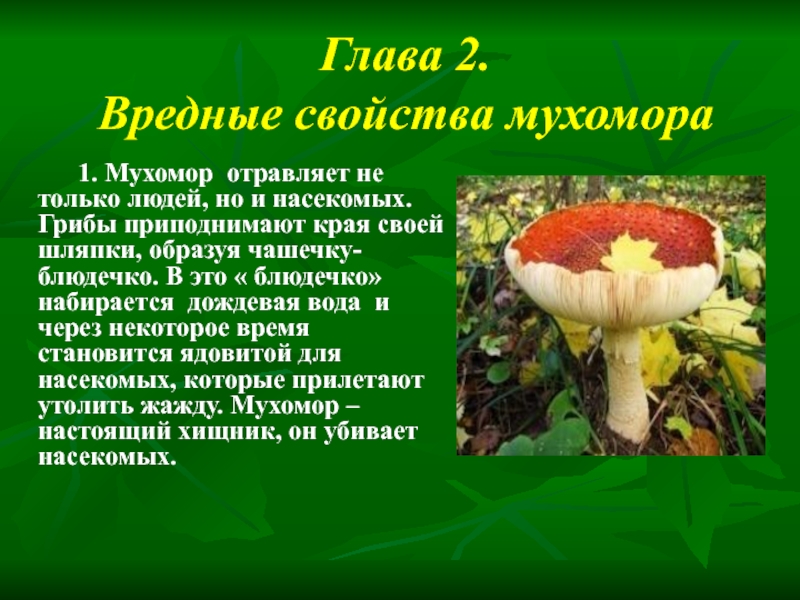 Глава 2.
Вредные свойства мухомора

1. Мухомор отравляет не только людей, но и насекомых. Грибы приподнимают края своей шляпки, образуя чашечку-блюдечко. В это « блюдечко» набирается дождевая вода и через некоторое время становится ядовитой для насекомых, которые прилетают утолить жажду. Мухомор – настоящий хищник, он убивает насекомых.